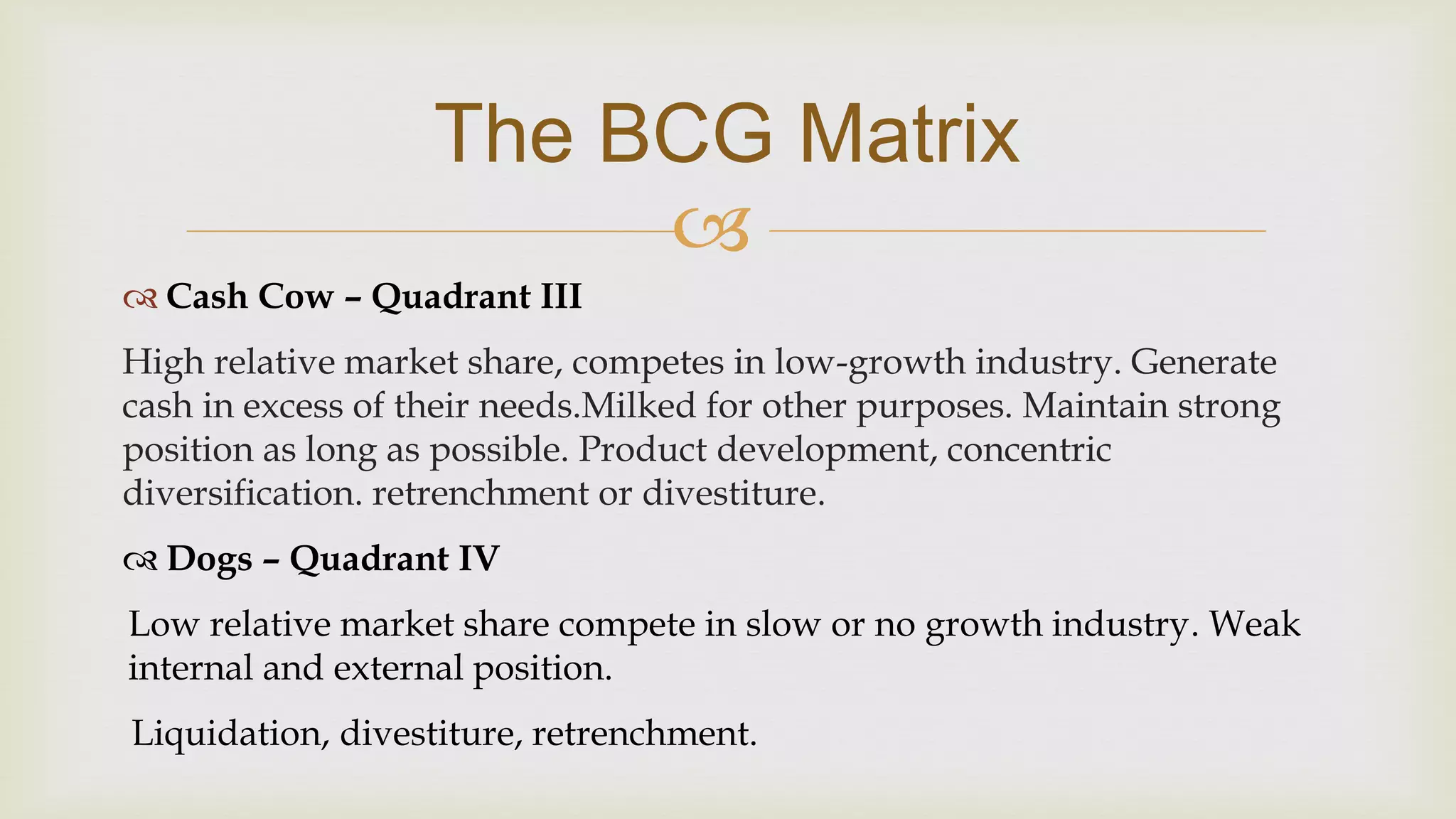 The BCG Matrix

Cash Cow – Quadrant III

High relative market share, competes in low-growth industry. Generate cash in excess of their needs.Milked for other purposes. Maintain strong position as long as possible. Product development, concentric diversification. retrenchment or divestiture.

Dogs – Quadrant IV

Low relative market share compete in slow or no growth industry. Weak internal and external position.

Liquidation, divestiture, retrenchment.